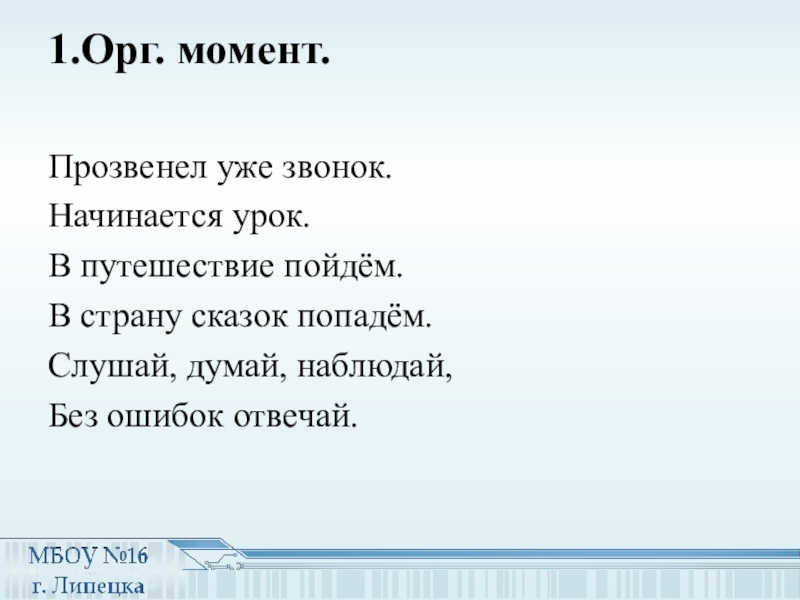 1.Орг. момент.

Прозвенел уже звонок.
Начинается урок.
В путешествие пойдём.
В страну сказок попадём.
Слушай, думай, наблюдай,
Без ошибок отвечай.

МБОУ №16
г. Липецка